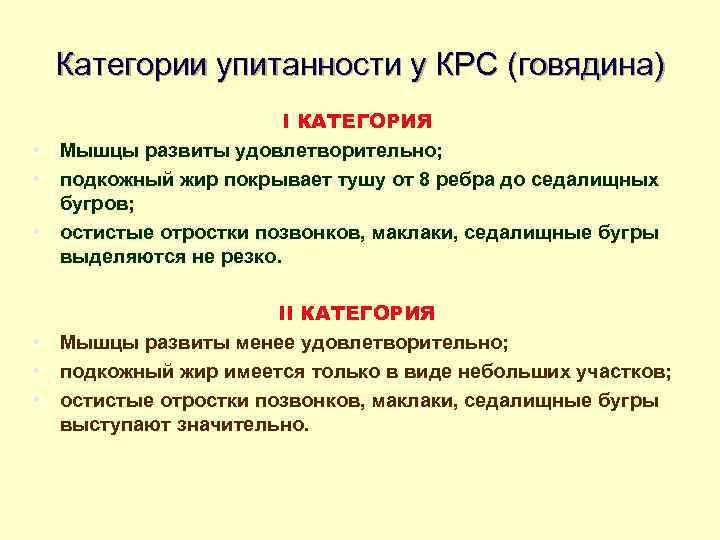 Категории упитанности у КРС (говядина)

I КАТЕГОРИЯ

• Мышцы развиты удовлетворительно;
• подкожный жир покрывает тушу от 8 ребра до седалищных бугров;
• остистые отростки позвонков, маклаки, седалищные бугры выделяются не резко.

II КАТЕГОРИЯ

• Мышцы развиты менее удовлетворительно;
• подкожный жир имеется только в виде небольших участков;
• остистые отростки позвонков, маклаки, седалищные бугры выступают значительно.